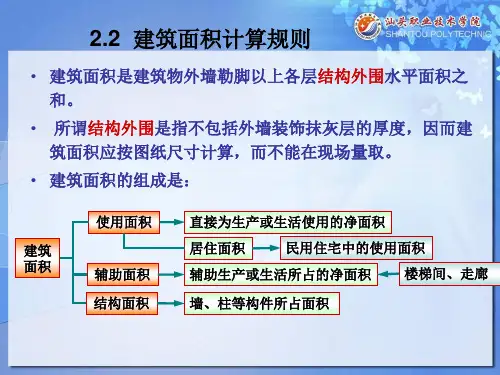 汕头职业技术学院
SHANTOU POLYTECHNIC

2.2 建筑面积计算规则

• 建筑面积是建筑物外墙勒脚以上各层结构外围水平面积之和。

• 所谓结构外围是指不包括外墙装饰抹灰层的厚度，因而建筑面积应按图纸尺寸计算，而不能在现场量取。

• 建筑面积的组成是：

建筑面积

使用面积

直接为生产或生活使用的净面积

居住面积

民用住宅中的使用面积

辅助面积

辅助生产或生活所占的净面积

楼梯间、走廊

结构面积

墙、柱等构件所占面积